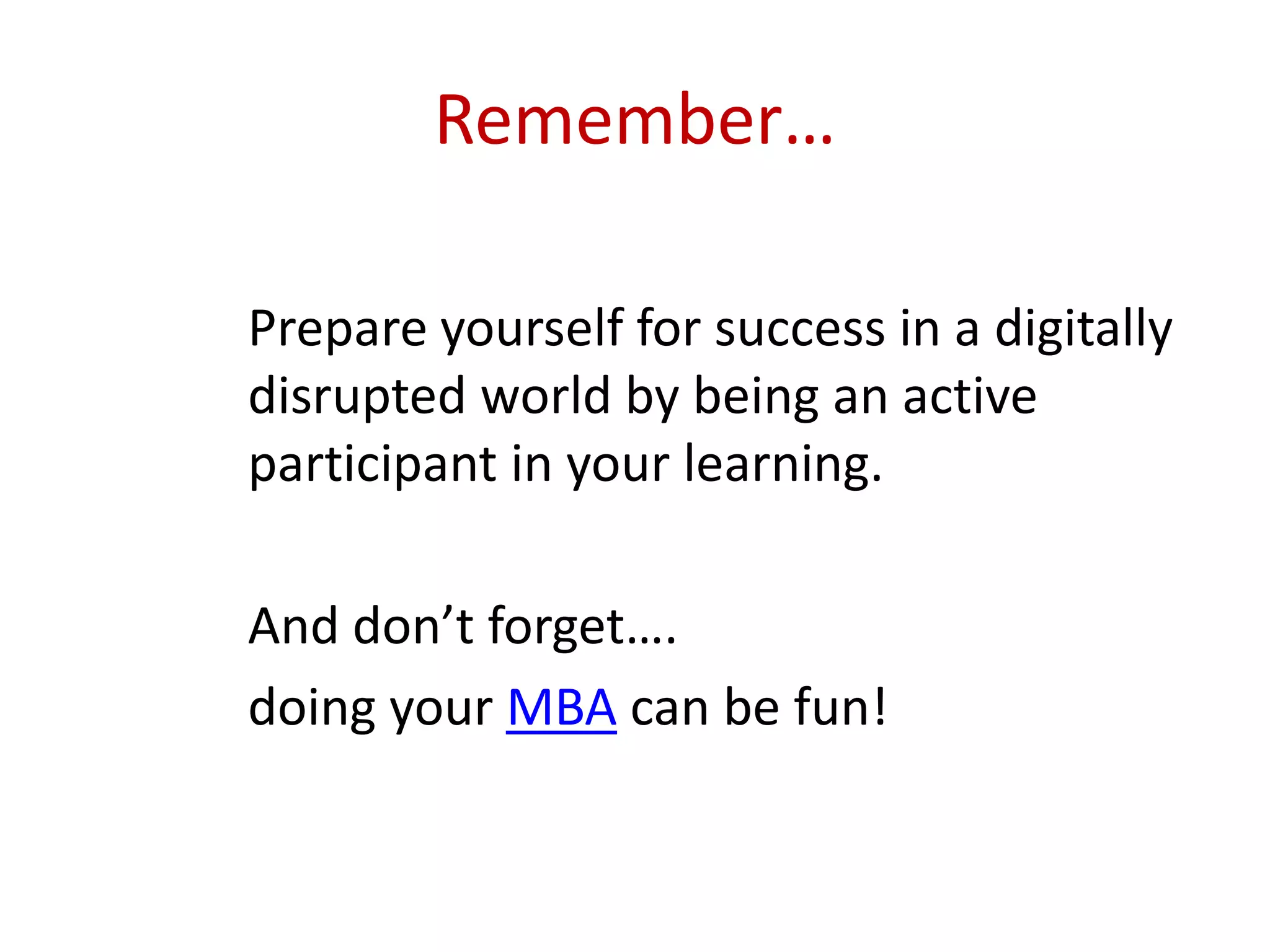 Remember…

Prepare yourself for success in a digitally disrupted world by being an active participant in your learning.

And don’t forget….

doing your MBA can be fun!